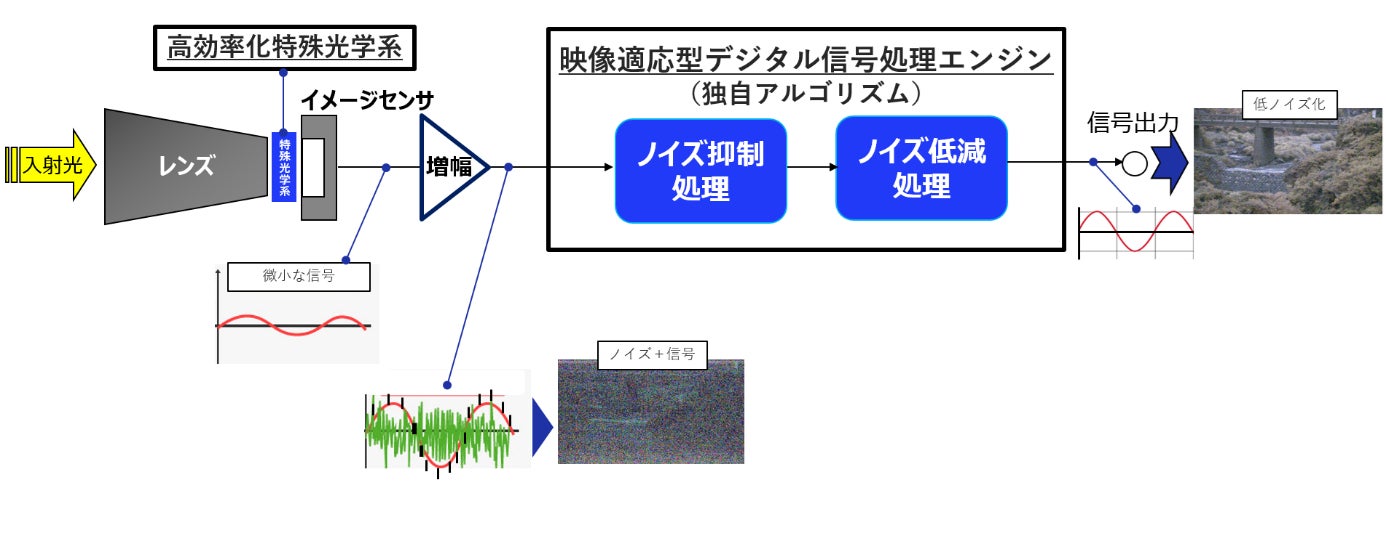 高効率化特殊光学系

映像適応型デジタル信号処理エンジン
（独自アルゴリズム）

入射光

レンズ

特殊光学系

イメージセンサ

増幅

ノイズ抑制処理

ノイズ低減処理

信号出力

低ノイズ化

微小な信号

ノイズ＋信号